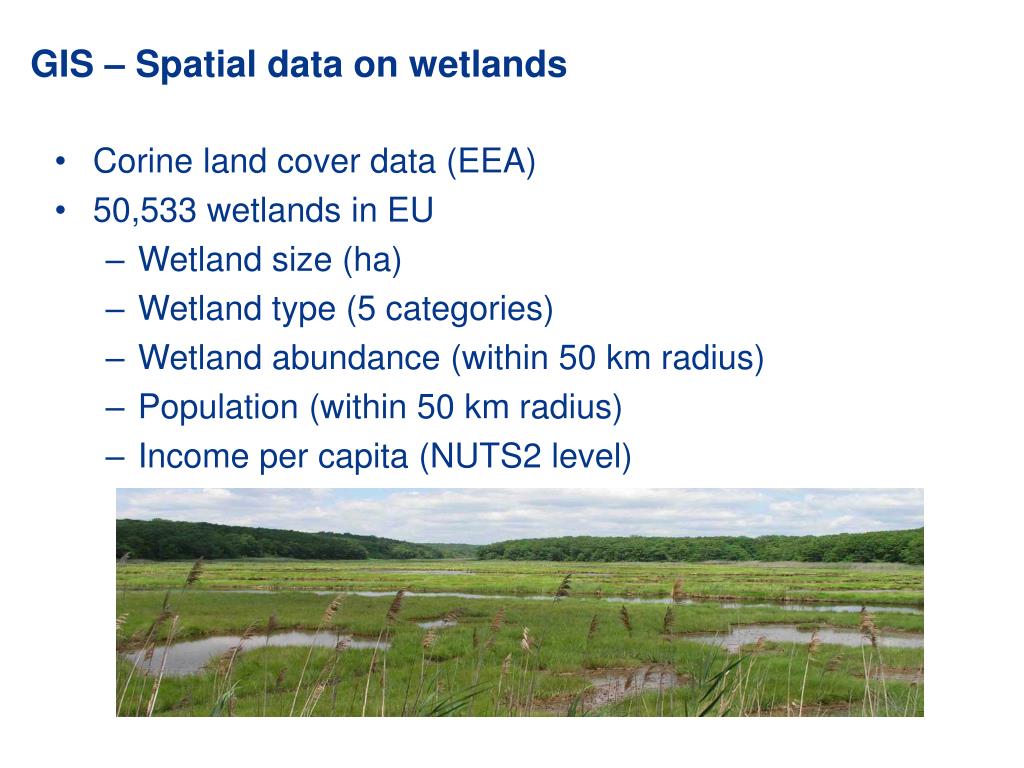 GIS – Spatial data on wetlands

• Corine land cover data (EEA)
• 50,533 wetlands in EU
– Wetland size (ha)
– Wetland type (5 categories)
– Wetland abundance (within 50 km radius)
– Population (within 50 km radius)
– Income per capita (NUTS2 level)